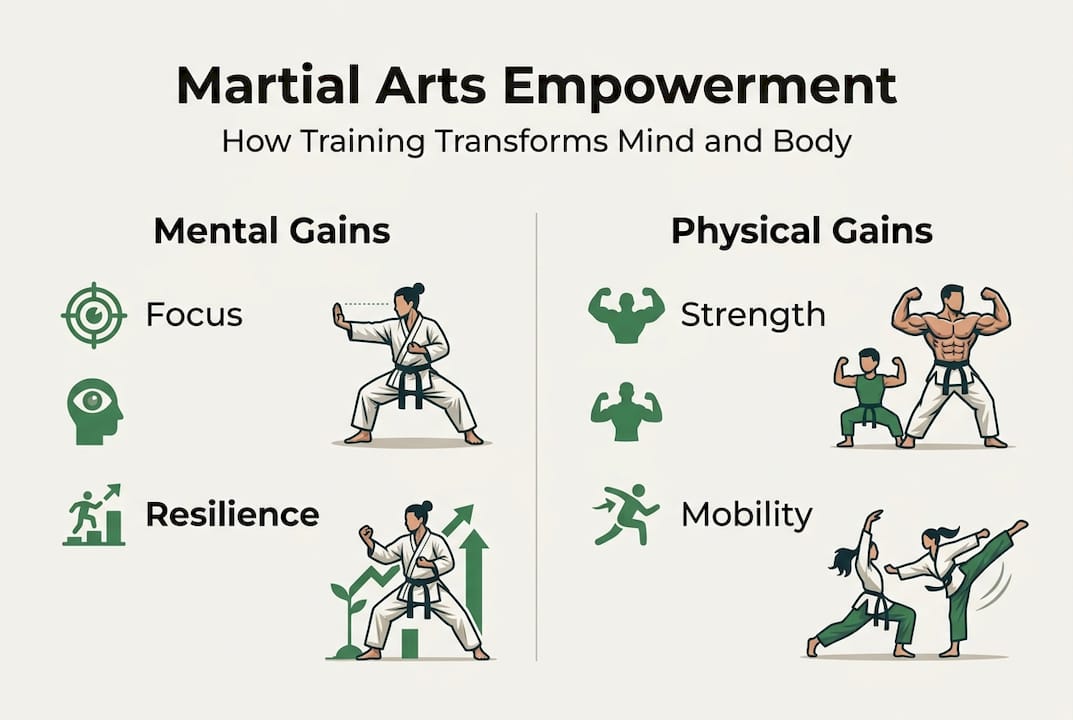 Martial Arts Empowerment

How Training Transforms Mind and Body

Mental Gains

Focus

Resilience

Physical Gains

Strength

Mobility